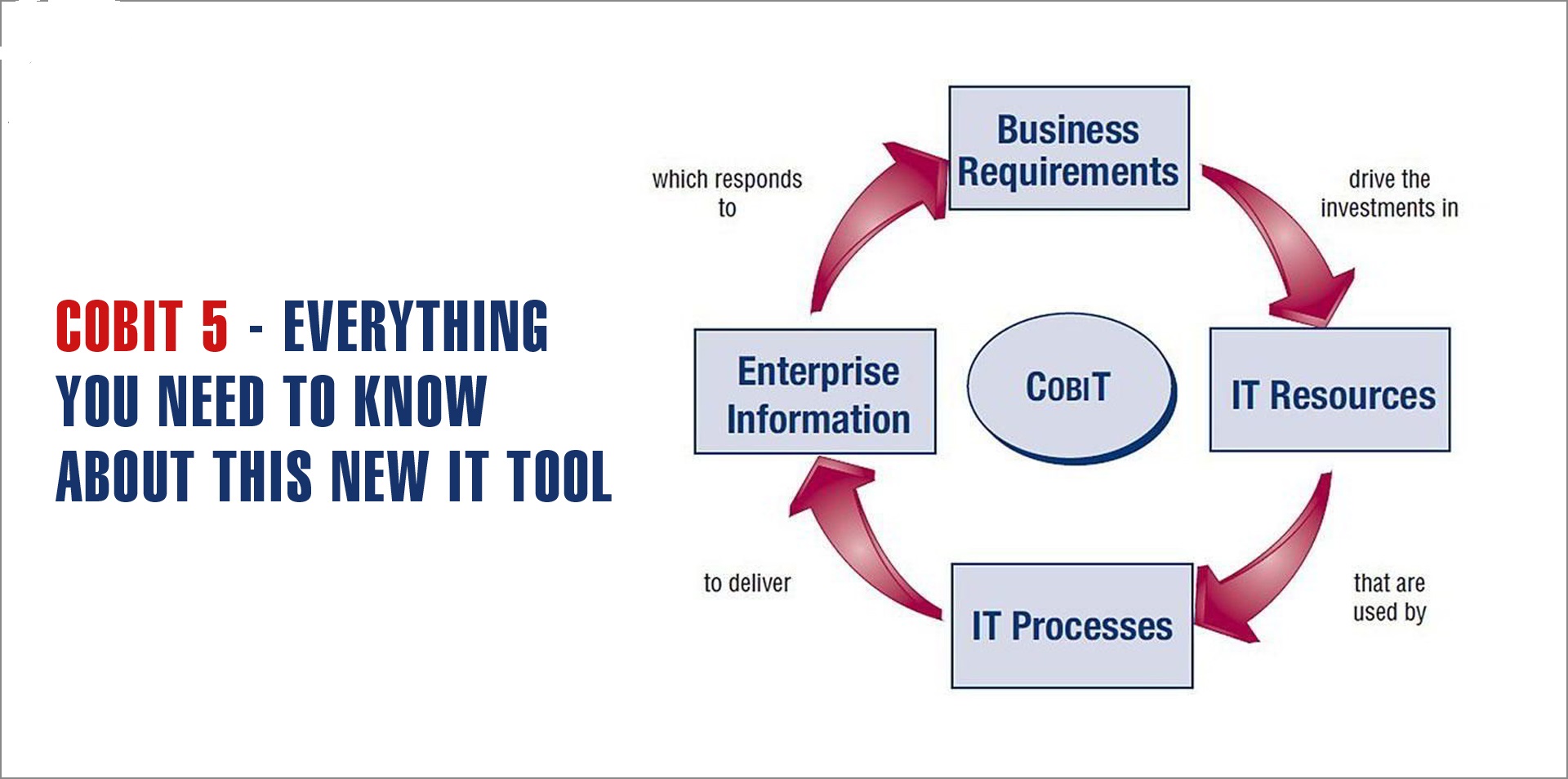 COBIT 5 - EVERYTHING YOU NEED TO KNOW ABOUT THIS NEW IT TOOL

Business Requirements

drive the investments in

IT Resources

that are used by

IT Processes

to deliver

Enterprise Information

which responds to

COBIT